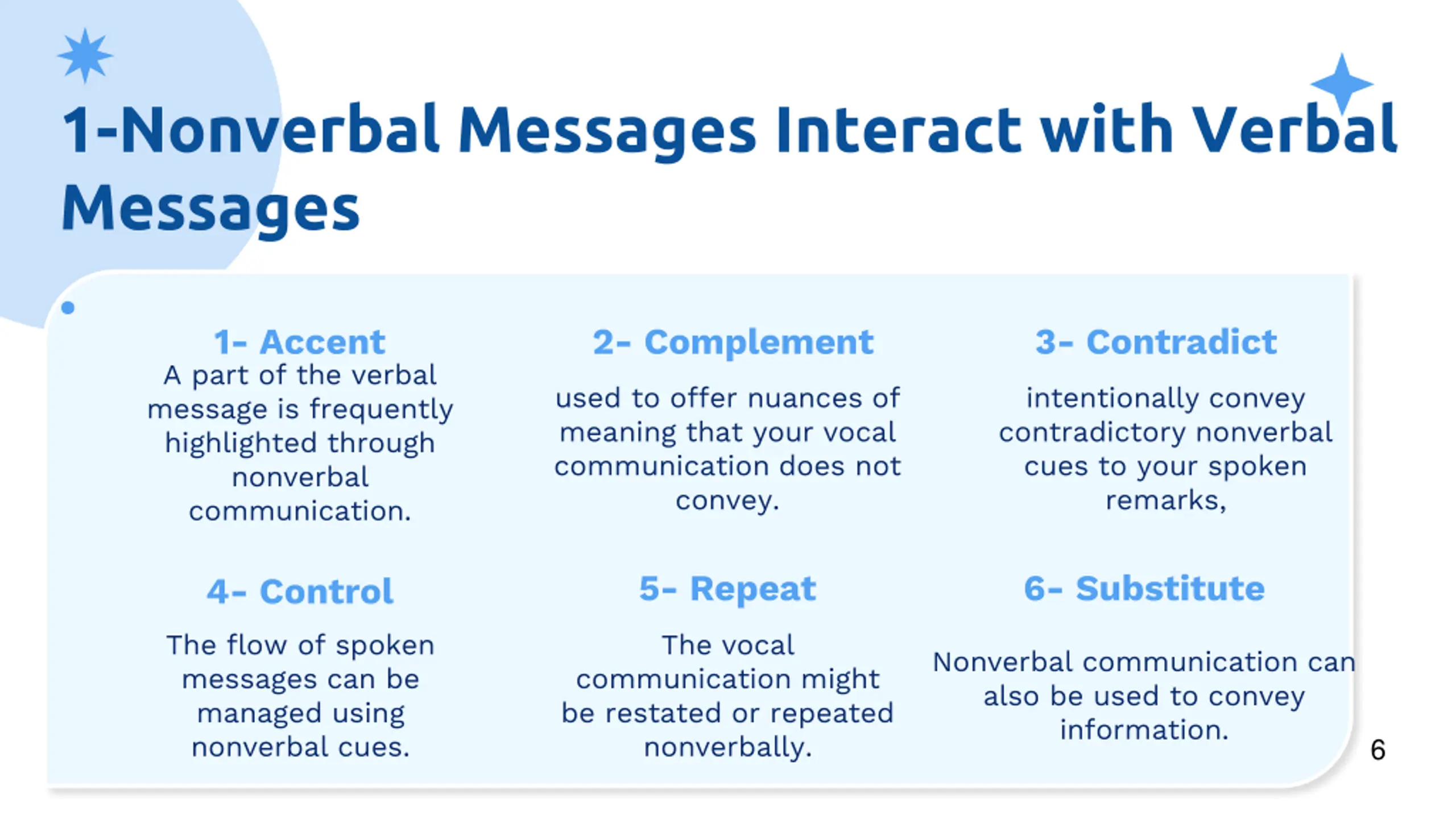 1-Nonverbal Messages Interact with Verbal Messages

1- Accent
A part of the verbal message is frequently highlighted through nonverbal communication.

2- Complement
used to offer nuances of meaning that your vocal communication does not convey.

3- Contradict
intentionally convey contradictory nonverbal cues to your spoken remarks,

4- Control
The flow of spoken messages can be managed using nonverbal cues.

5- Repeat
The vocal communication might be restated or repeated nonverbally.

6- Substitute
Nonverbal communication can also be used to convey information.

6